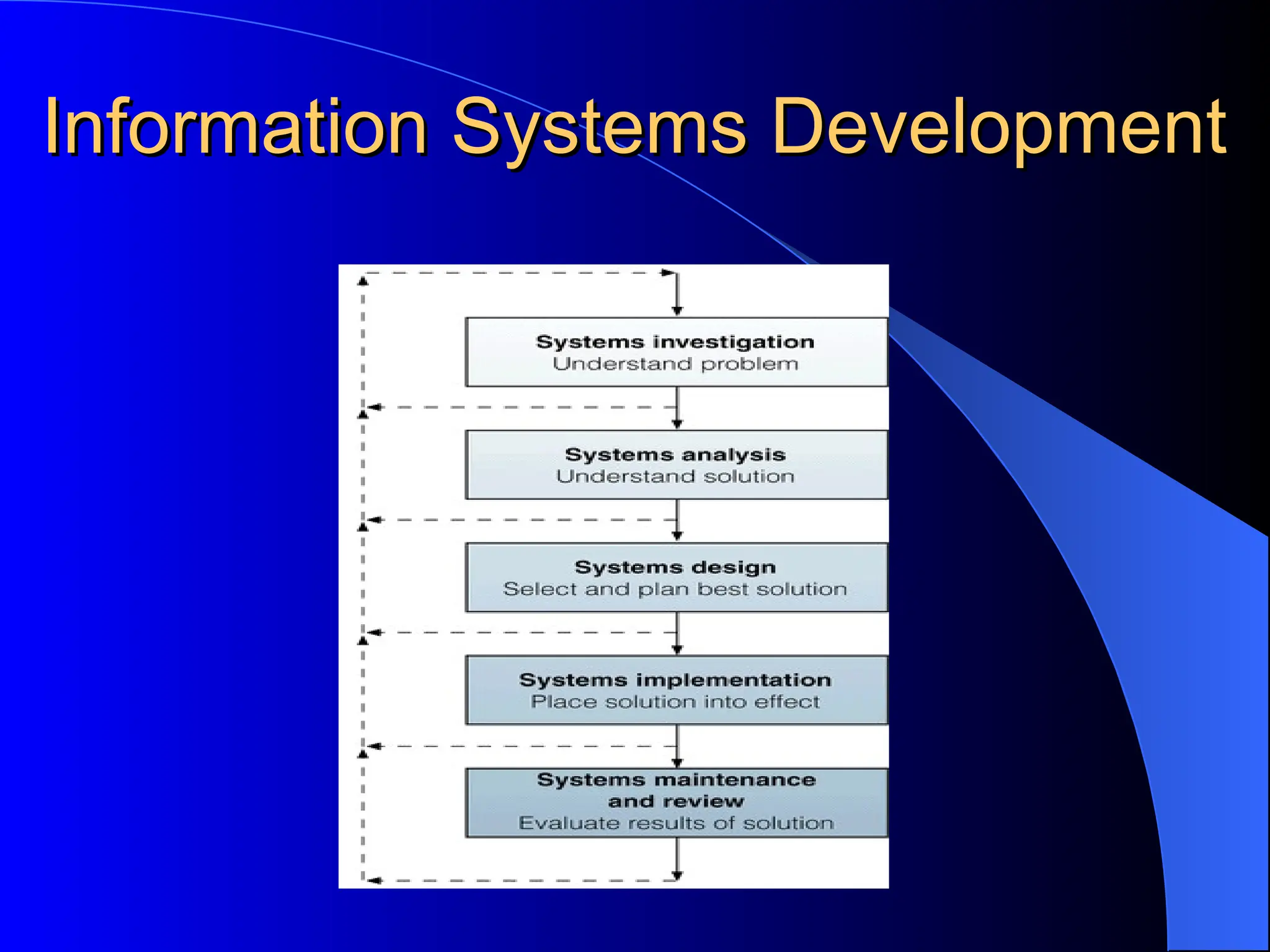 Information Systems Development

Systems investigation
Understand problem

Systems analysis
Understand solution

Systems design
Select and plan best solution

Systems implementation
Place solution into effect

Systems maintenance and review
Evaluate results of solution